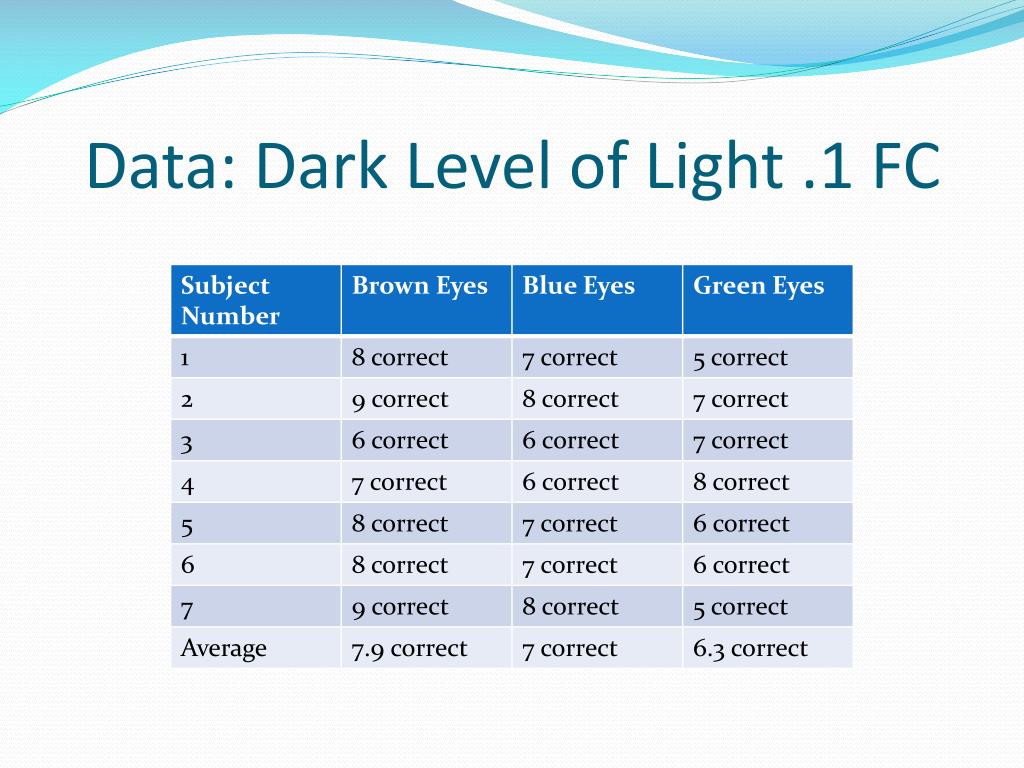 Data: Dark Level of Light .1 FC

| Subject Number | Brown Eyes | Blue Eyes | Green Eyes |
|---|---|---|---|
| 1 | 8 correct | 7 correct | 5 correct |
| 2 | 9 correct | 8 correct | 7 correct |
| 3 | 6 correct | 6 correct | 7 correct |
| 4 | 7 correct | 6 correct | 8 correct |
| 5 | 8 correct | 7 correct | 6 correct |
| 6 | 8 correct | 7 correct | 6 correct |
| 7 | 9 correct | 8 correct | 5 correct |
| Average | 7.9 correct | 7 correct | 6.3 correct |